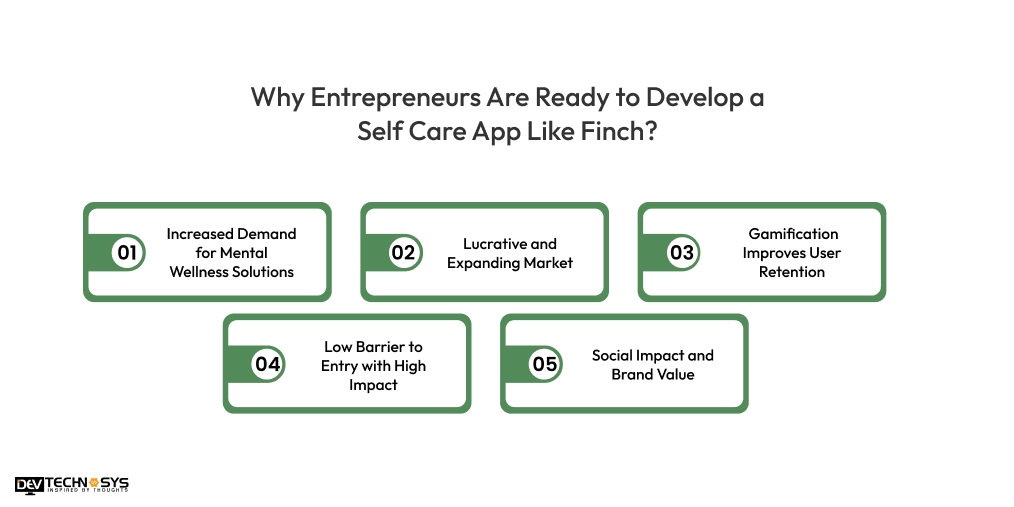 Why Entrepreneurs Are Ready to Develop a Self Care App Like Finch?

01 Increased Demand for Mental Wellness Solutions

02 Lucrative and Expanding Market

03 Gamification Improves User Retention

04 Low Barrier to Entry with High Impact

05 Social Impact and Brand Value

DEV TECHNOSYS
INSPIRED BY THOUGHTS